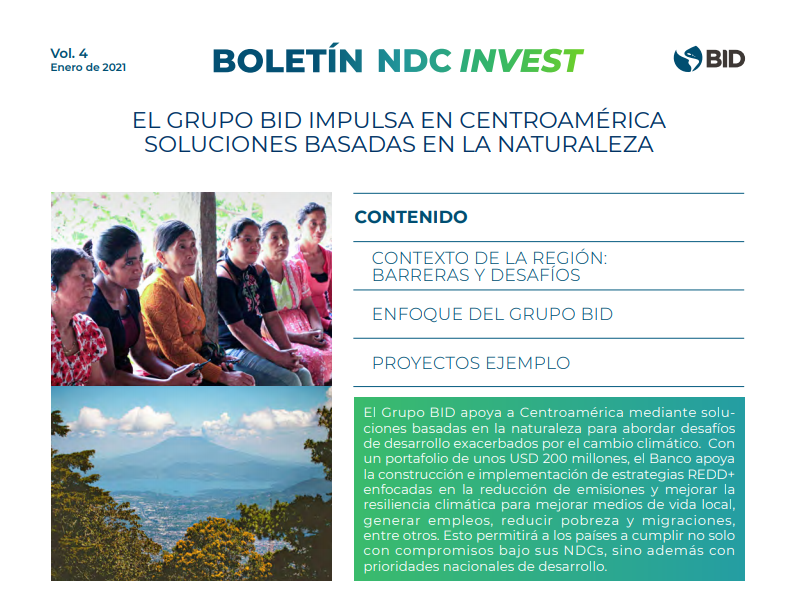 Vol. 4
Enero de 2021

BOLETÍN NDC INVEST

BID

EL GRUPO BID IMPULSA EN CENTROAMÉRICA SOLUCIONES BASADAS EN LA NATURALEZA

CONTENIDO

CONTEXTO DE LA REGIÓN: BARRERAS Y DESAFÍOS

ENFOQUE DEL GRUPO BID

PROYECTOS EJEMPLO

El Grupo BID apoya a Centroamérica mediante soluciones basadas en la naturaleza para abordar desafíos de desarrollo exacerbados por el cambio climático. Con un portafolio de unos USD 200 millones, el Banco apoya la construcción e implementación de estrategias REDD+ enfocadas en la reducción de emisiones y mejorar la resiliencia climática para mejorar medios de vida local, generar empleos, reducir pobreza y migraciones, entre otros. Esto permitirá a los países a cumplir no solo con compromisos bajo sus NDCs, sino además con prioridades nacionales de desarrollo.